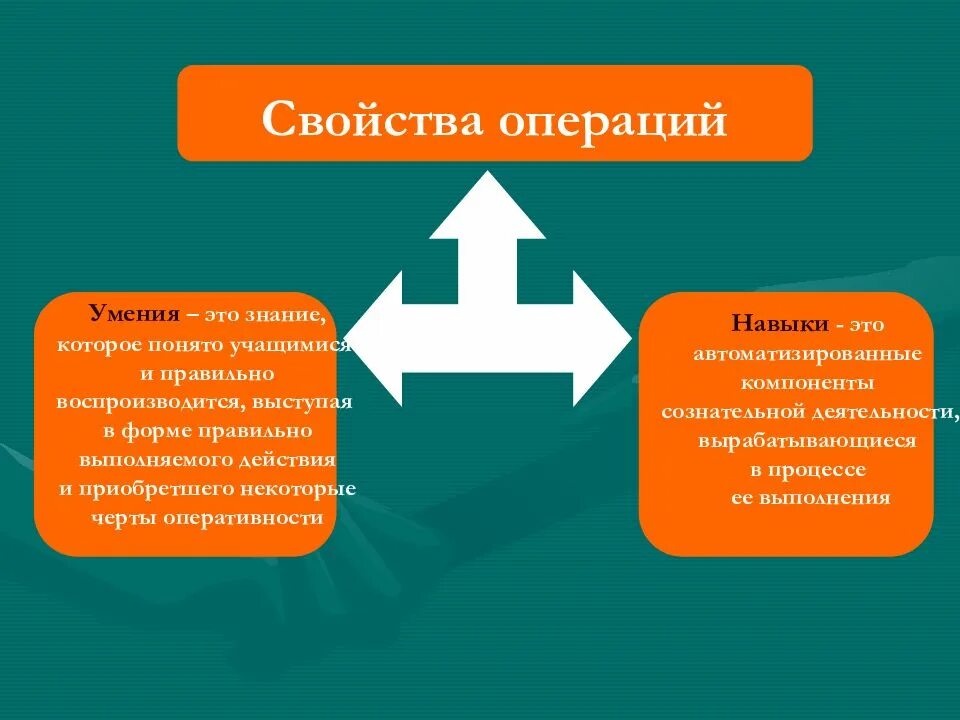 Свойства операций

Умения – это знание, которое понято учащимися и правильно воспроизводится, выступая в форме правильно выполняемого действия и приобретшего некоторые черты оперативности

Навыки - это автоматизированные компоненты сознательной деятельности, вырабатывающиеся в процессе ее выполнения